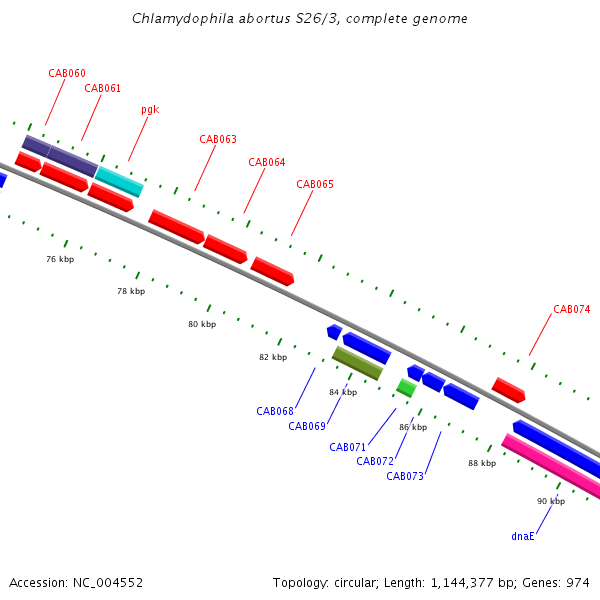 Chlamydophila abortus S26/3, complete genome

CAB060
CAB061
pgk
CAB063
CAB064
CAB065
CAB074

76 kbp
78 kbp
80 kbp
82 kbp
84 kbp
86 kbp
88 kbp
90 kbp

CAB068
CAB069
CAB071
CAB072
CAB073
dnaE

Accession: NC_004552

Topology: circular; Length: 1,144,377 bp; Genes: 974